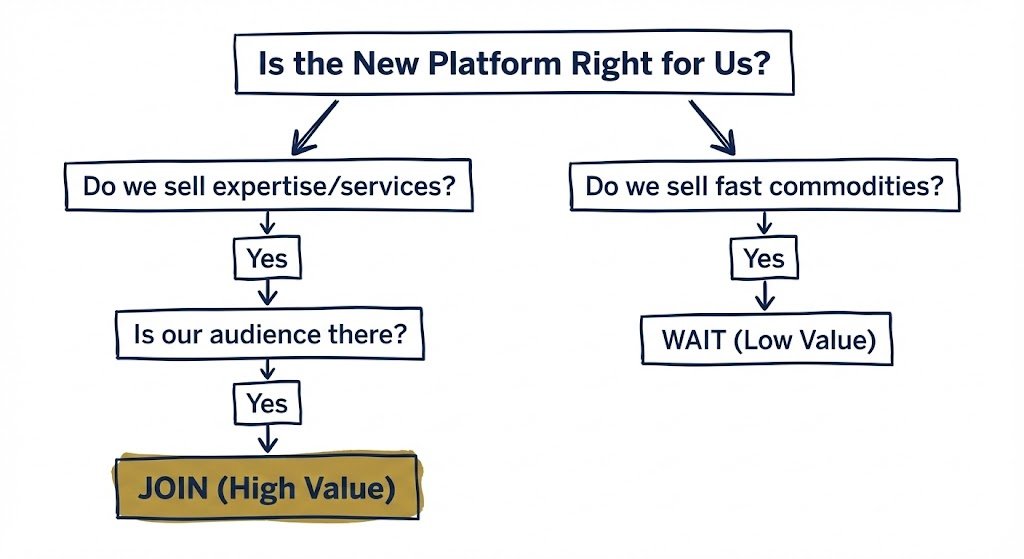 Is the New Platform Right for Us?

Do we sell expertise/services?

Yes

Is our audience there?

Yes

JOIN (High Value)

Do we sell fast commodities?

Yes

WAIT (Low Value)